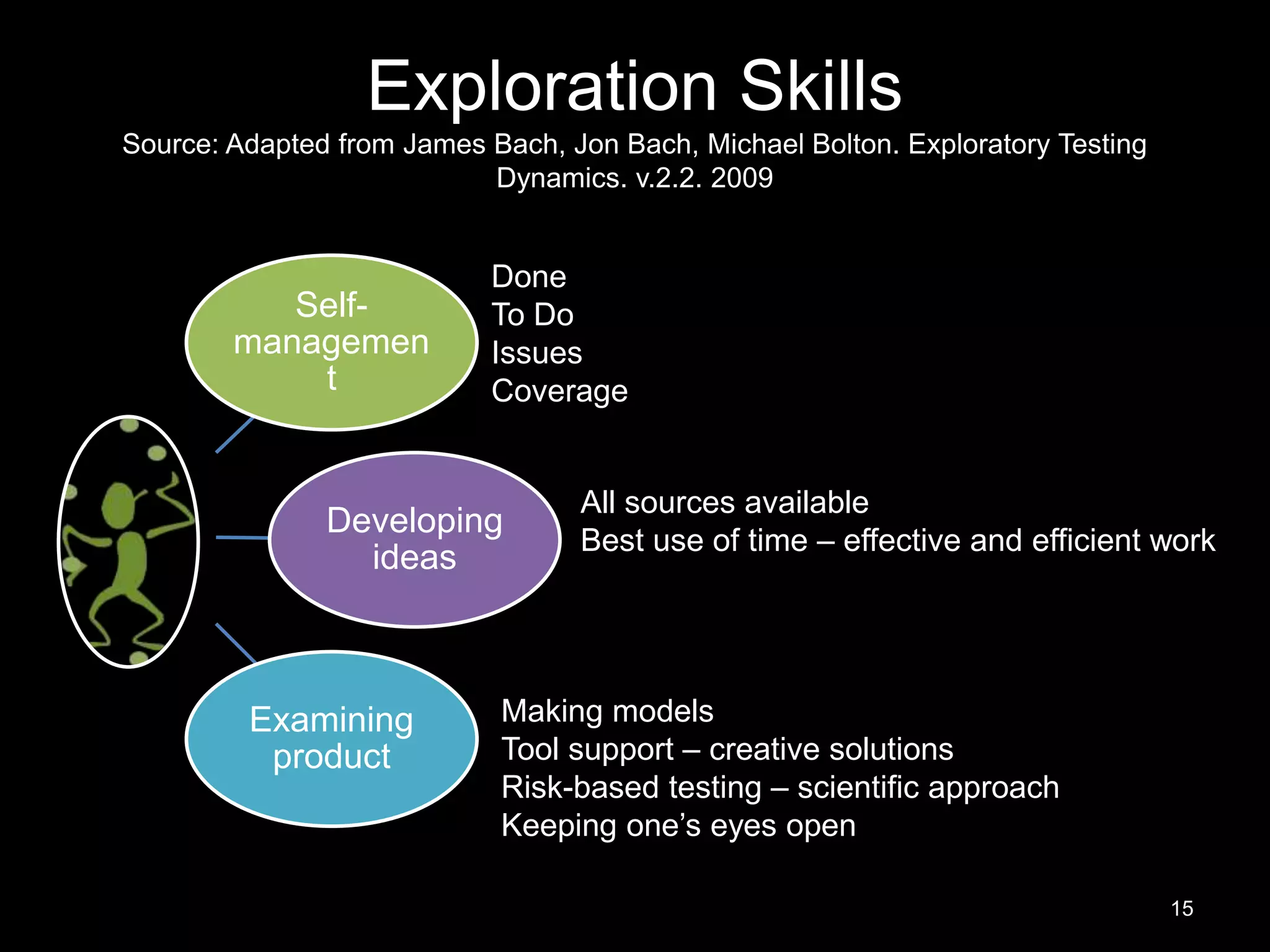 Exploration Skills
Source: Adapted from James Bach, Jon Bach, Michael Bolton. Exploratory Testing Dynamics. v.2.2. 2009

Self-management

Done
To Do
Issues
Coverage

Developing ideas

All sources available
Best use of time – effective and efficient work

Examining product

Making models
Tool support – creative solutions
Risk-based testing – scientific approach
Keeping one's eyes open

15